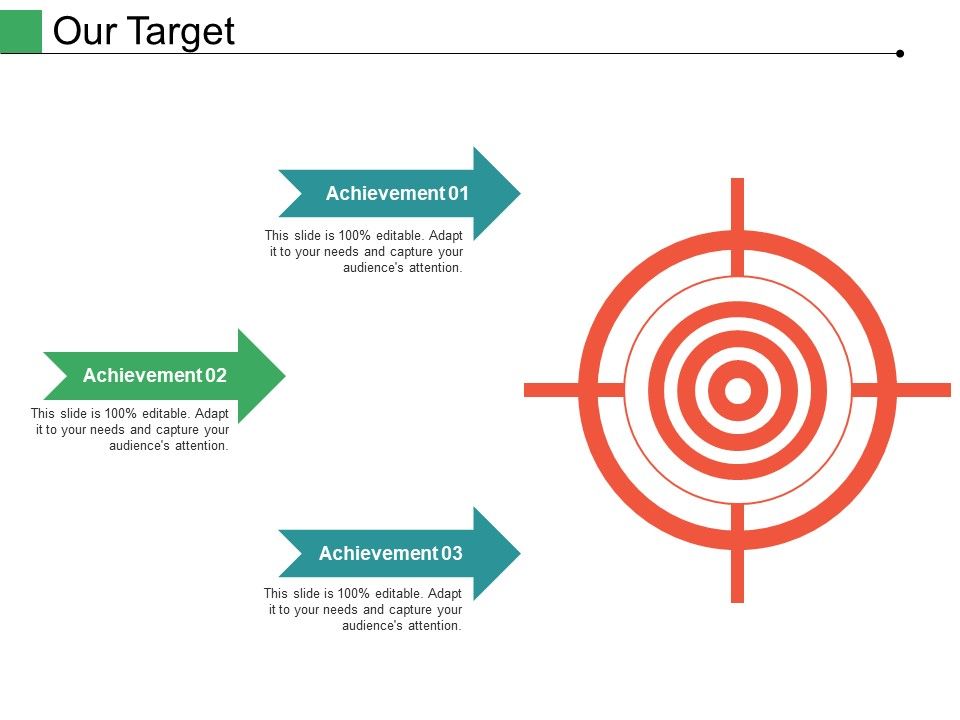 Our Target

Achievement 01

This slide is 100% editable. Adapt it to your needs and capture your audience's attention.

Achievement 02

This slide is 100% editable. Adapt it to your needs and capture your audience's attention.

Achievement 03

This slide is 100% editable. Adapt it to your needs and capture your audience's attention.